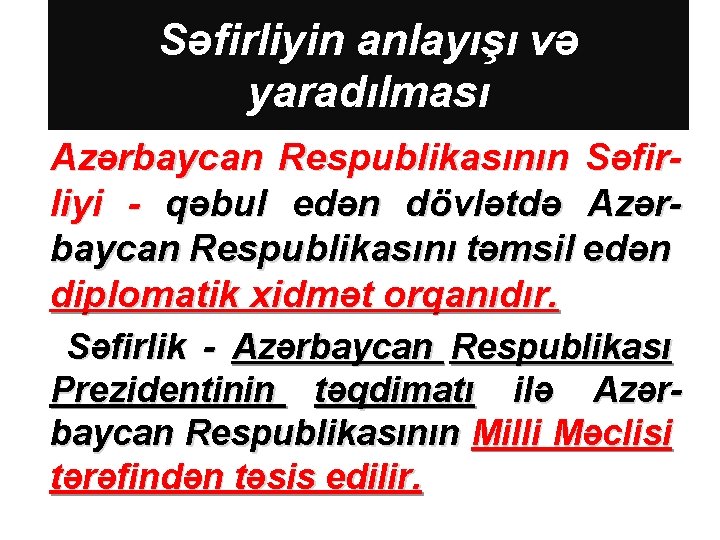 Səfirliyin anlayışı və yaradılması

Azərbaycan Respublikasının Səfirliyi - qəbul edən dövlətdə Azərbaycan Respublikasını təmsil edən diplomatik xidmət orqanıdır.

Səfirlik - Azərbaycan Respublikası Prezidentinin təqdimatı ilə Azərbaycan Respublikasının Milli Məclisi tərəfindən təsis edilir.